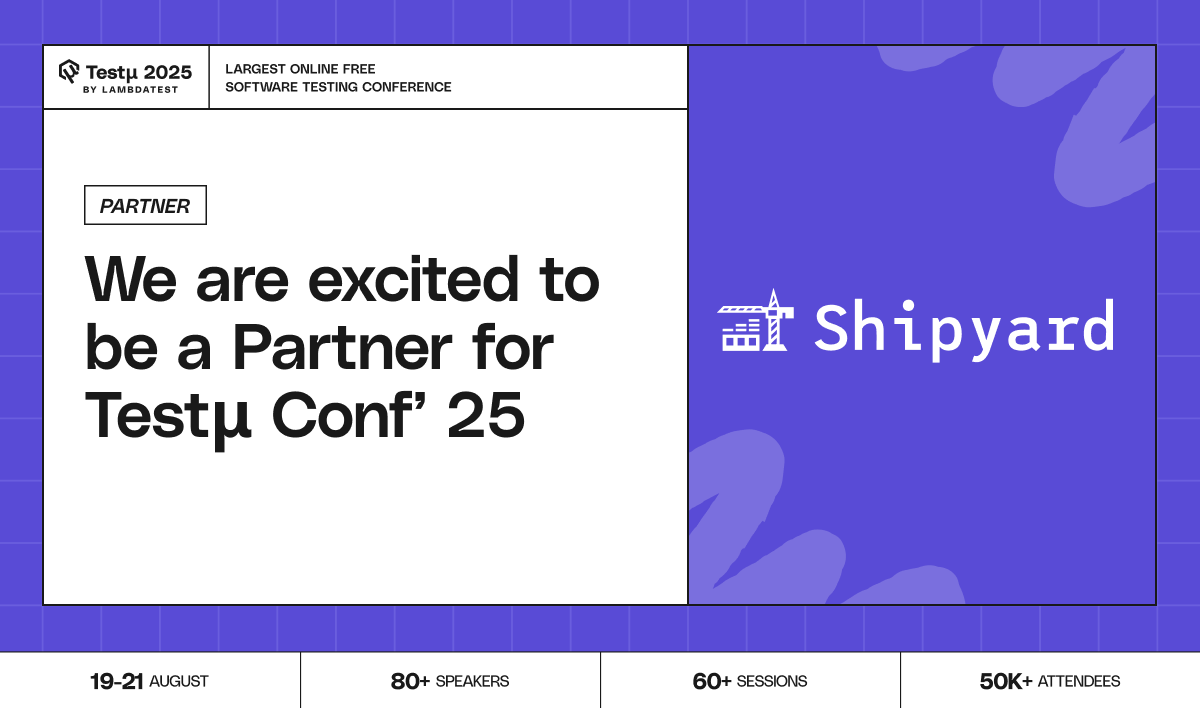 Testμ 2025
BY LAMBDATEST

LARGEST ONLINE FREE SOFTWARE TESTING CONFERENCE

PARTNER

We are excited to be a Partner for Testμ Conf' 25

Shipyard

19-21 AUGUST

80+ SPEAKERS

60+ SESSIONS

50K+ ATTENDEES